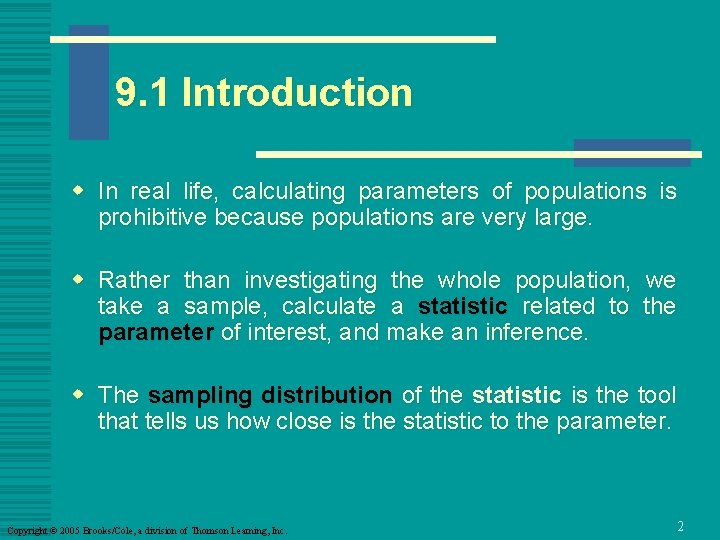 9.1 Introduction

In real life, calculating parameters of populations is prohibitive because populations are very large.

Rather than investigating the whole population, we take a sample, calculate a statistic related to the parameter of interest, and make an inference.

The sampling distribution of the statistic is the tool that tells us how close is the statistic to the parameter.

Copyright © 2005 Brooks/Cole, a division of Thomson Learning, Inc.

2